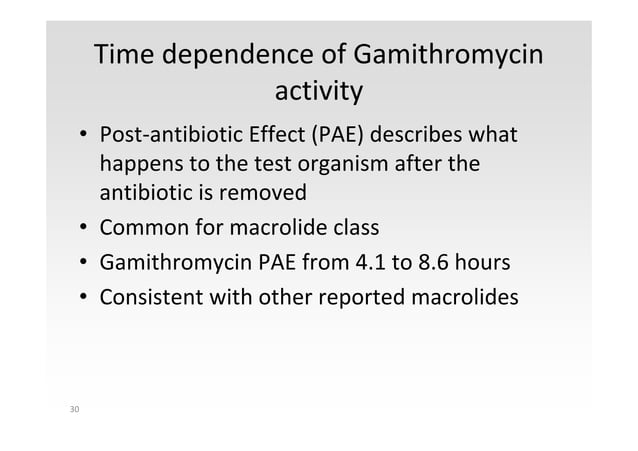 Time dependence of Gamithromycin activity

• Post-antibiotic Effect (PAE) describes what happens to the test organism after the antibiotic is removed
• Common for macrolide class
• Gamithromycin PAE from 4.1 to 8.6 hours
• Consistent with other reported macrolides

30